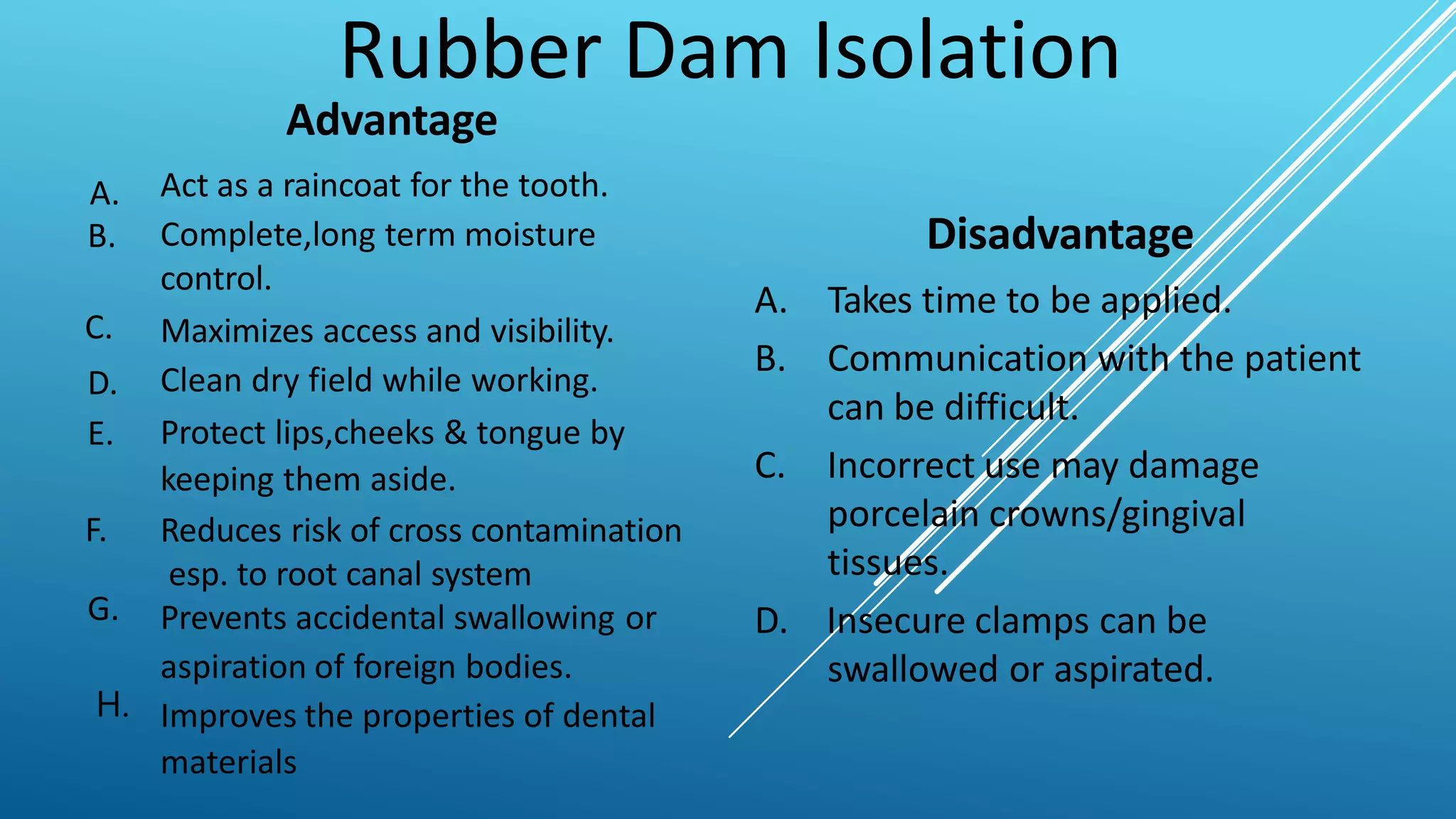 Rubber Dam Isolation

Advantage

A. Act as a raincoat for the tooth.
B. Complete,long term moisture control.
C. Maximizes access and visibility.
D. Clean dry field while working.
E. Protect lips,cheeks & tongue by keeping them aside.
F. Reduces risk of cross contamination esp. to root canal system
G. Prevents accidental swallowing or aspiration of foreign bodies.
H. Improves the properties of dental materials

Disadvantage

A. Takes time to be applied.
B. Communication with the patient can be difficult.
C. Incorrect use may damage porcelain crowns/gingival tissues.
D. Insecure clamps can be swallowed or aspirated.